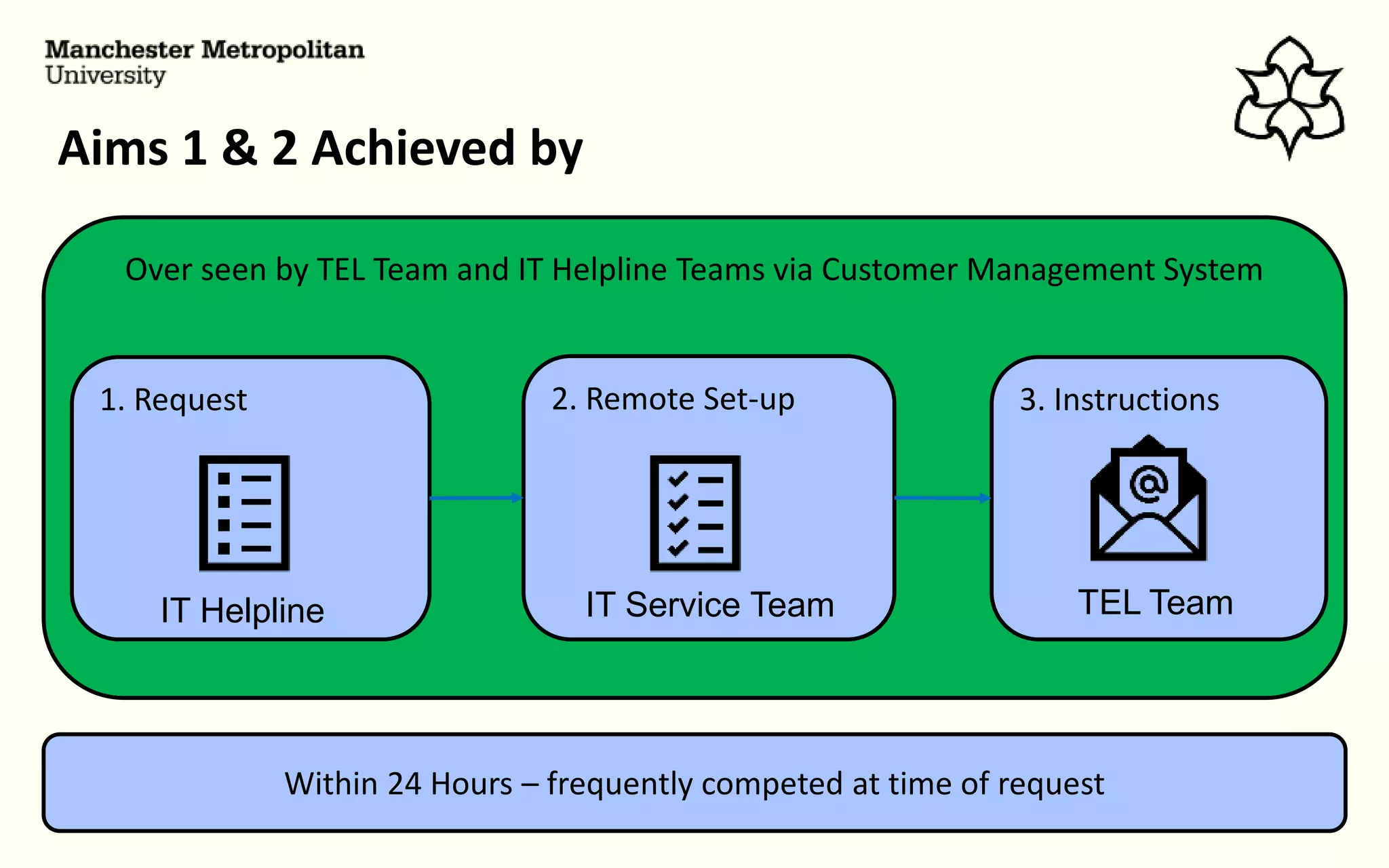 Manchester Metropolitan University

Aims 1 & 2 Achieved by

Over seen by TEL Team and IT Helpline Teams via Customer Management System

1. Request

IT Helpline

2. Remote Set-up

IT Service Team

3. Instructions

@

TEL Team

Within 24 Hours – frequently competed at time of request